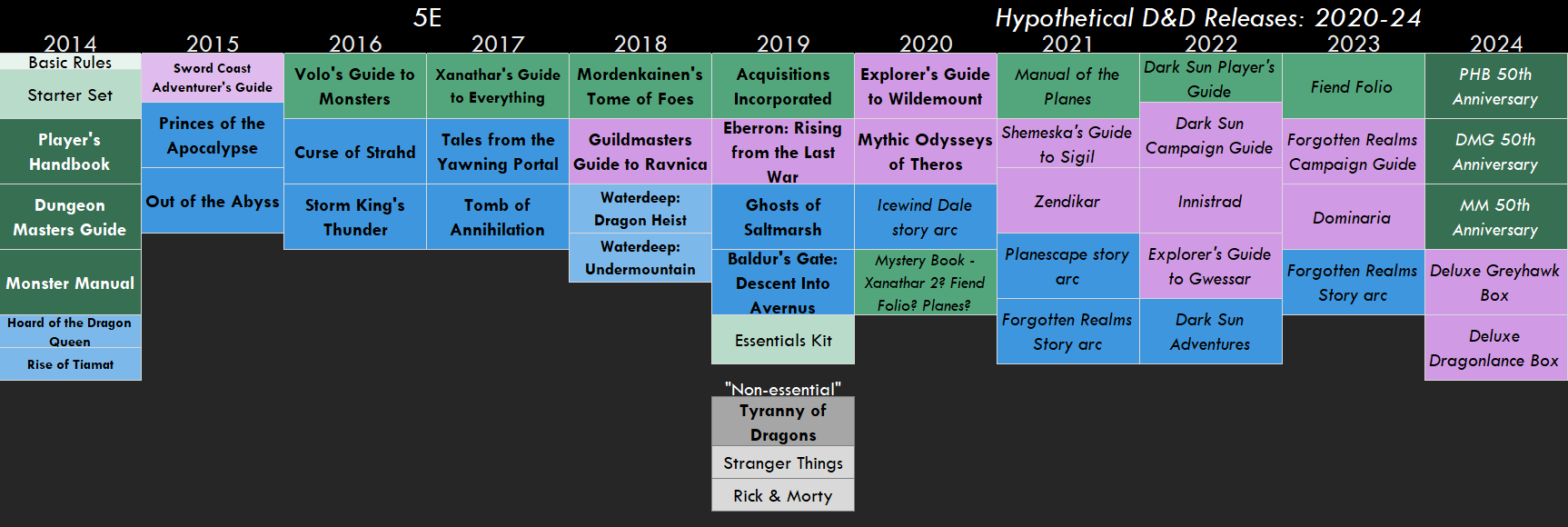 5E

Hypothetical D&D Releases: 2020-24

| 2014 | 2015 | 2016 | 2017 | 2018 | 2019 | 2020 | 2021 | 2022 | 2023 | 2024 |
|---|---|---|---|---|---|---|---|---|---|---|
| Basic Rules | Sword Coast Adventurer's Guide | Volo's Guide to Monsters | Xanathar's Guide to Everything | Mordenkainen's Tome of Foes | Acquisitions Incorporated | Explorer's Guide to Wildemount | Manual of the Planes | Dark Sun Player's Guide | Fiend Folio | PHB 50th Anniversary |
| Starter Set | Princes of the Apocalypse | Curse of Strahd | Tales from the Yawning Portal | Guildmasters Guide to Ravnica | Eberron: Rising from the Last War | Mythic Odysseys of Theros | Shemeska's Guide to Sigil | Dark Sun Campaign Guide | Forgotten Realms Campaign Guide | DMG 50th Anniversary |
| Player's Handbook | Out of the Abyss | Storm King's Thunder | Tomb of Annihilation | Waterdeep: Dragon Heist | Ghosts of Saltmarsh | Icewind Dale story arc | Zendikar | Innistrad | Dominaria | MM 50th Anniversary |
| Dungeon Masters Guide | | | | Waterdeep: Undermountain | Baldur's Gate: Descent Into Avernus | Mystery Book - Xanathar 2? Fiend Folio? Planes? | Planescape story arc | Explorer's Guide to Gwessar | Forgotten Realms Story arc | Deluxe Greyhawk Box |
| Monster Manual | | | | | Essentials Kit | | Forgotten Realms Story arc | Dark Sun Adventures | | Deluxe Dragonlance Box |
| Hoard of the Dragon Queen | | | | | | | | | | |
| Rise of Tiamat | | | | | | | | | | |

"Non-essential"
Tyranny of Dragons
Stranger Things
Rick & Morty